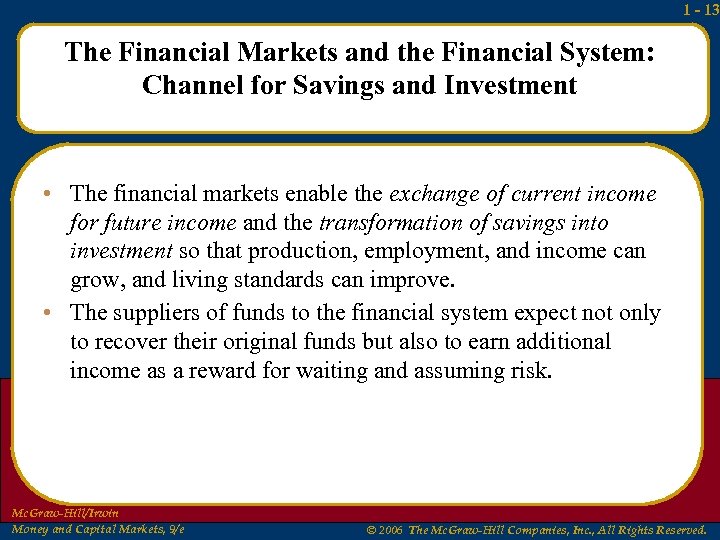 1 - 13

The Financial Markets and the Financial System: Channel for Savings and Investment

• The financial markets enable the exchange of current income for future income and the transformation of savings into investment so that production, employment, and income can grow, and living standards can improve.

• The suppliers of funds to the financial system expect not only to recover their original funds but also to earn additional income as a reward for waiting and assuming risk.

McGraw-Hill/Irwin
Money and Capital Markets, 9/e

© 2006 The McGraw-Hill Companies, Inc., All Rights Reserved.